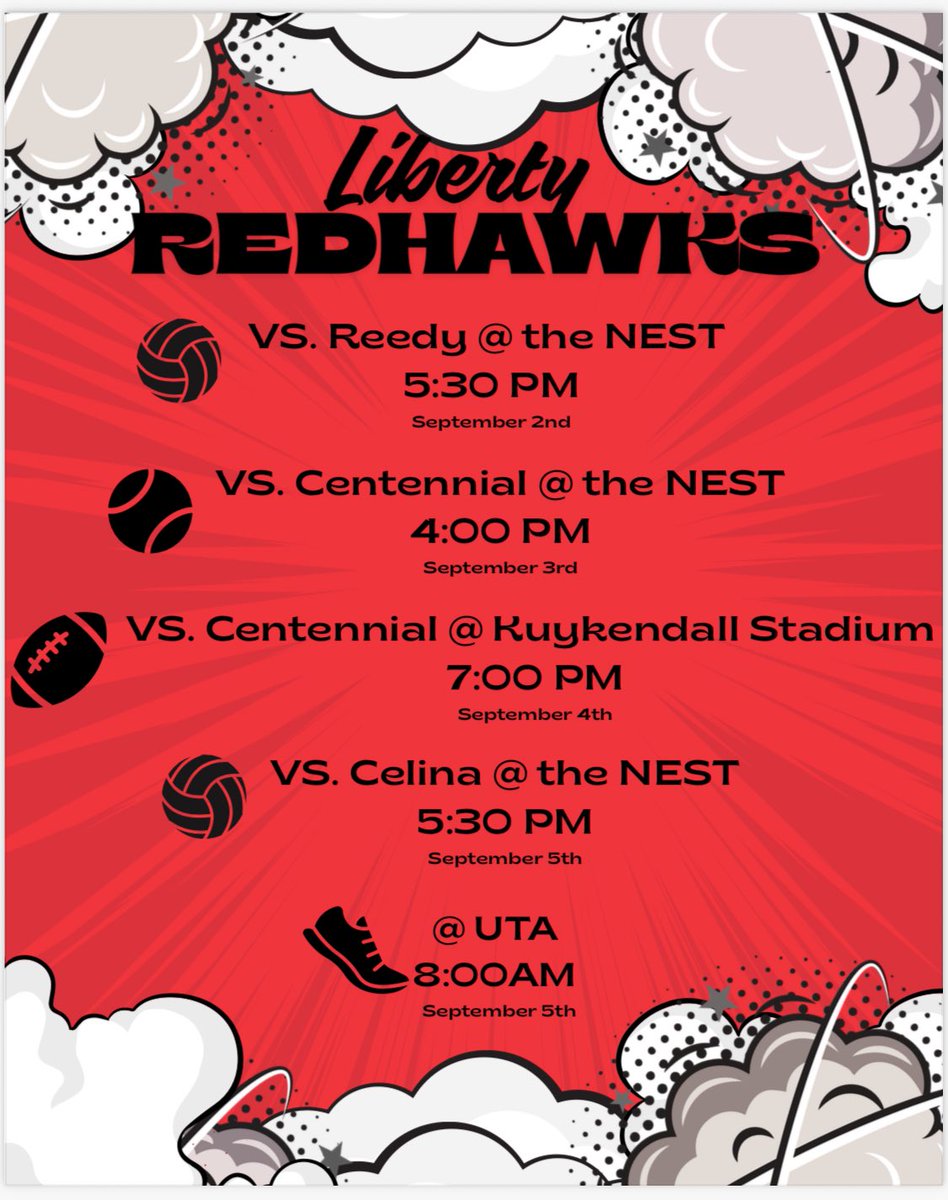 Liberty
REDHAWKS

VS. Reedy @ the NEST
5:30 PM
September 2nd

VS. Centennial @ the NEST
4:00 PM
September 3rd

VS. Centennial @ Kuykendall Stadium
7:00 PM
September 4th

VS. Celina @ the NEST
5:30 PM
September 5th

@ UTA
8:00AM
September 5th